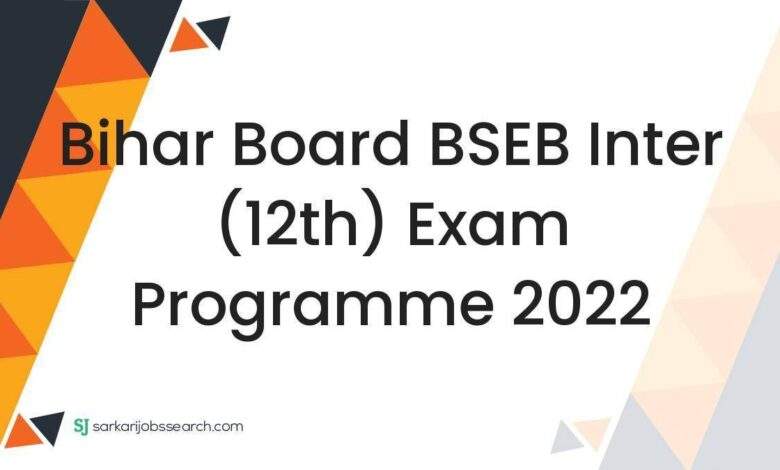 Bihar Board BSEB Inter (12th) Exam Programme 2022

SJ sarkarijobssearch.com